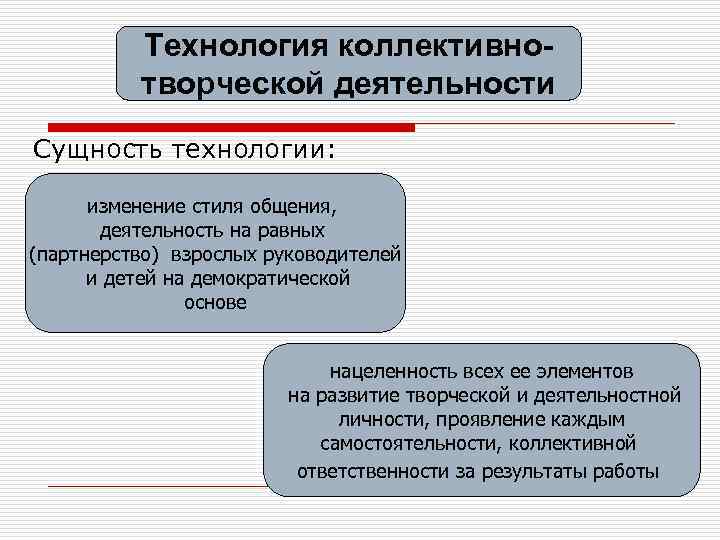 Технология коллективно-творческой деятельности

Сущность технологии:

изменение стиля общения, деятельность на равных (партнерство) взрослых руководителей и детей на демократической основе

нацеленность всех ее элементов на развитие творческой и деятельностной личности, проявление каждым самостоятельности, коллективной ответственности за результаты работы